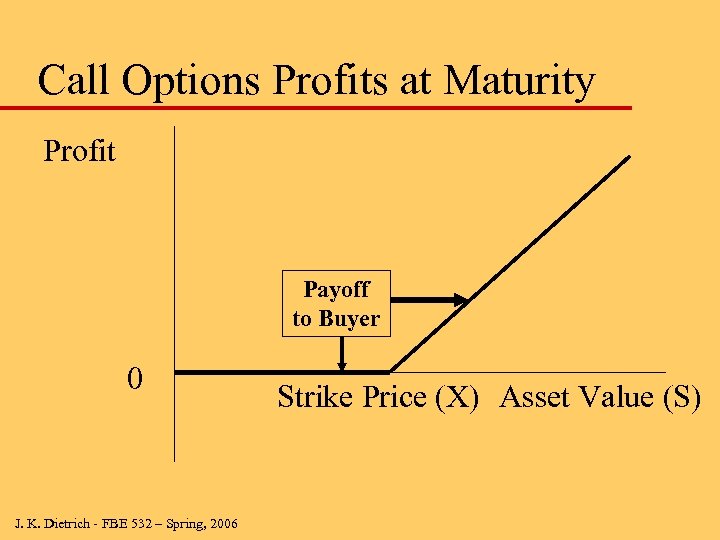 Call Options Profits at Maturity

Profit

Payoff to Buyer

0

Strike Price (X) Asset Value (S)

J. K. Dietrich - FBE 532 – Spring, 2006